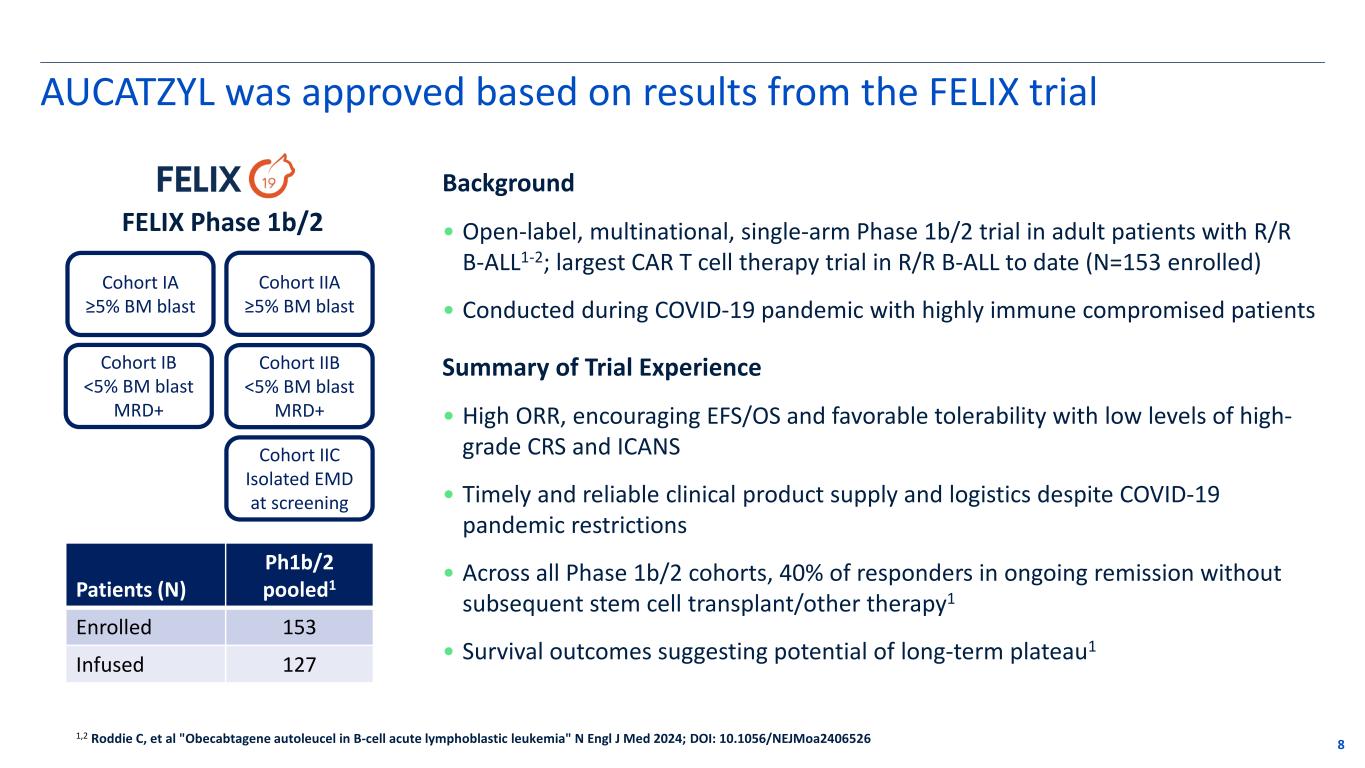 AUCATZYL was approved based on results from the FELIX trial

FELIX 19

FELIX Phase 1b/2

Cohort IA
≥5% BM blast

Cohort IIA
≥5% BM blast

Cohort IB
<5% BM blast
MRD+

Cohort IIB
<5% BM blast
MRD+

Cohort IIC
Isolated EMD
at screening

| Patients (N) | Ph1b/2 pooled$^1$ |
|---|---|
| Enrolled | 153 |
| Infused | 127 |

Background

• Open-label, multinational, single-arm Phase 1b/2 trial in adult patients with R/R B-ALL$^{1-2}$; largest CAR T cell therapy trial in R/R B-ALL to date (N=153 enrolled)

• Conducted during COVID-19 pandemic with highly immune compromised patients

Summary of Trial Experience

• High ORR, encouraging EFS/OS and favorable tolerability with low levels of high-grade CRS and ICANS

• Timely and reliable clinical product supply and logistics despite COVID-19 pandemic restrictions

• Across all Phase 1b/2 cohorts, 40% of responders in ongoing remission without subsequent stem cell transplant/other therapy$^1$

• Survival outcomes suggesting potential of long-term plateau$^1$

$^{1,2}$ Roddie C, et al "Obecabtagene autoleucel in B-cell acute lymphoblastic leukemia" N Engl J Med 2024; DOI: 10.1056/NEJMoa2406526

8